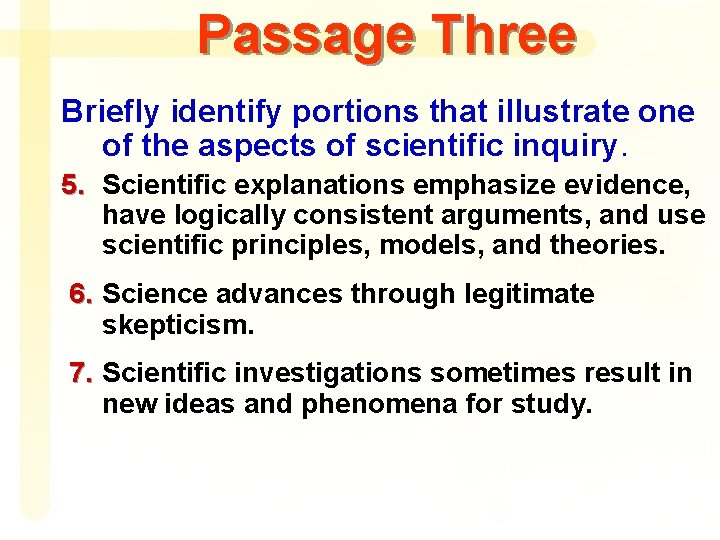 Passage Three

Briefly identify portions that illustrate one of the aspects of scientific inquiry.

5. Scientific explanations emphasize evidence, have logically consistent arguments, and use scientific principles, models, and theories.

6. Science advances through legitimate skepticism.

7. Scientific investigations sometimes result in new ideas and phenomena for study.